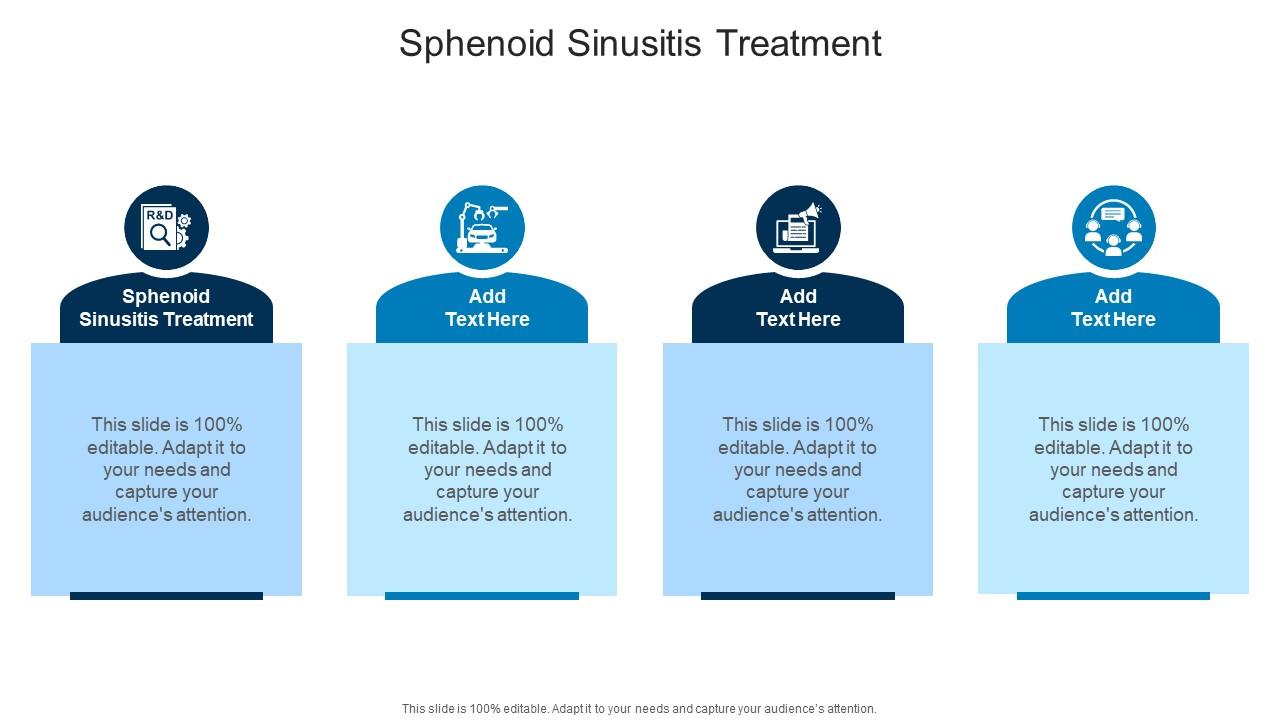 Sphenoid Sinusitis Treatment

R&D

Sphenoid Sinusitis Treatment

This slide is 100% editable. Adapt it to your needs and capture your audience's attention.

Add Text Here

This slide is 100% editable. Adapt it to your needs and capture your audience's attention.

Add Text Here

This slide is 100% editable. Adapt it to your needs and capture your audience's attention.

Add Text Here

This slide is 100% editable. Adapt it to your needs and capture your audience's attention.

This slide is 100% editable. Adapt it to your needs and capture your audience's attention.